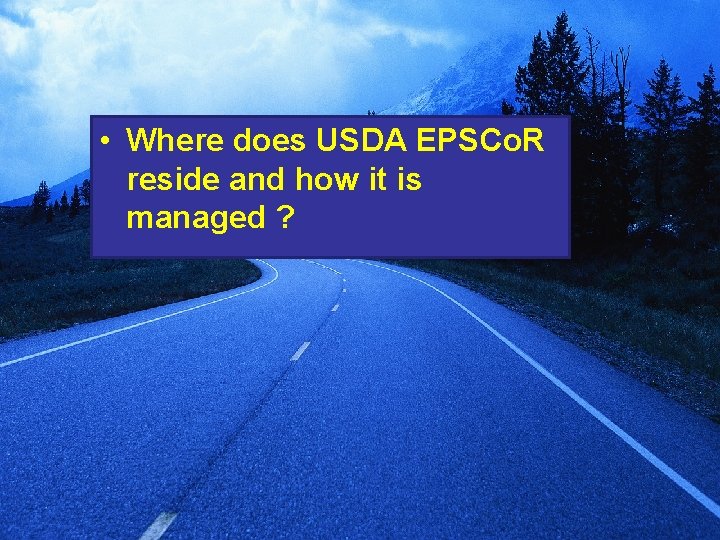 • Where does USDA EPSCoR reside and how it is managed ?